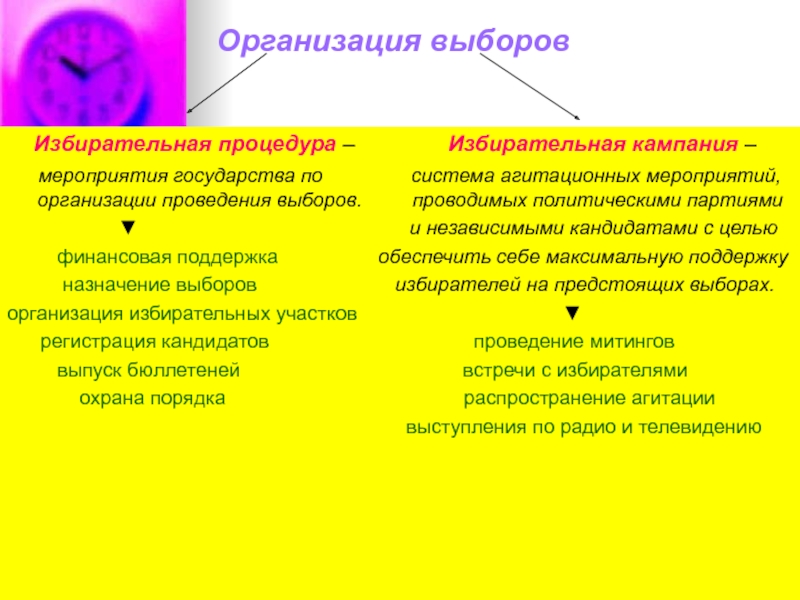 Организация выборов

Избирательная процедура – мероприятия государства по организации проведения выборов.

▼

финансовая поддержка
назначение выборов
организация избирательных участков
регистрация кандидатов
выпуск бюллетеней
охрана порядка

Избирательная кампания – система агитационных мероприятий, проводимых политическими партиями и независимыми кандидатами с целью обеспечить себе максимальную поддержку избирателей на предстоящих выборах.

▼

проведение митингов
встречи с избирателями
распространение агитации
выступления по радио и телевидению